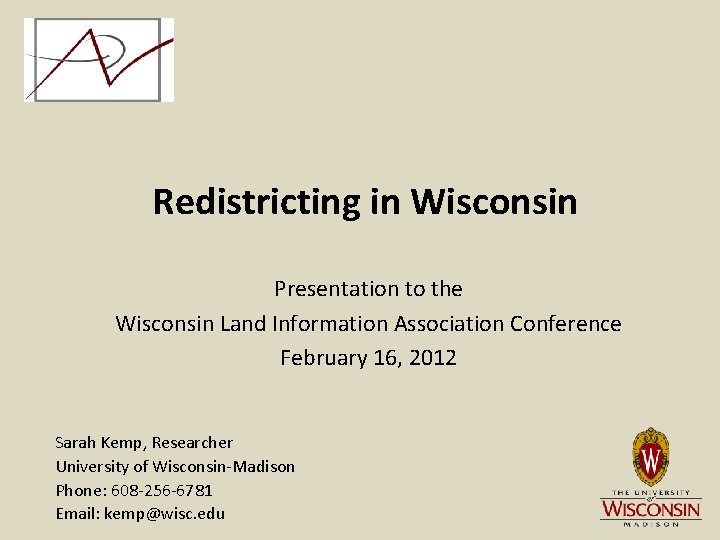 Redistricting in Wisconsin

Presentation to the
Wisconsin Land Information Association Conference
February 16, 2012

Sarah Kemp, Researcher
University of Wisconsin-Madison
Phone: 608-256-6781
Email: kemp@wisc.edu

W
THE UNIVERSITY of WISCONSIN MADISON